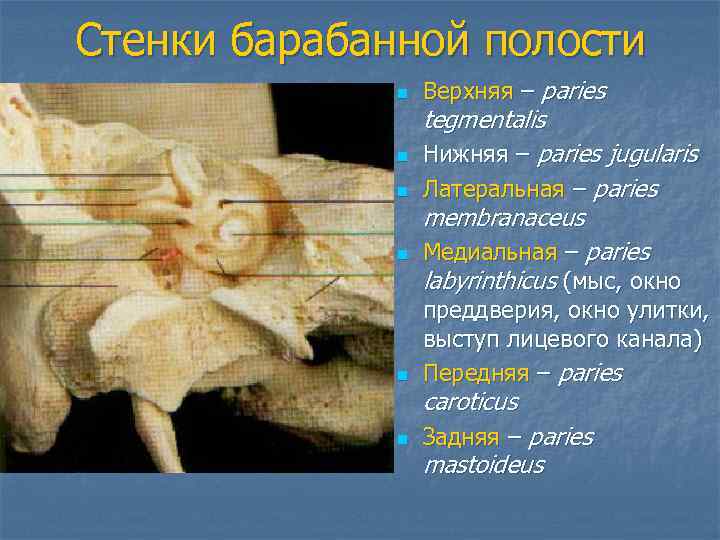 Стенки барабанной полости

Верхняя – paries tegmentalis

Нижняя – paries jugularis

Латеральная – paries membranaceus

Медиальная – paries labyrinthicus (мыс, окно преддверия, окно улитки, выступ лицевого канала)

Передняя – paries caroticus

Задняя – paries mastoideus